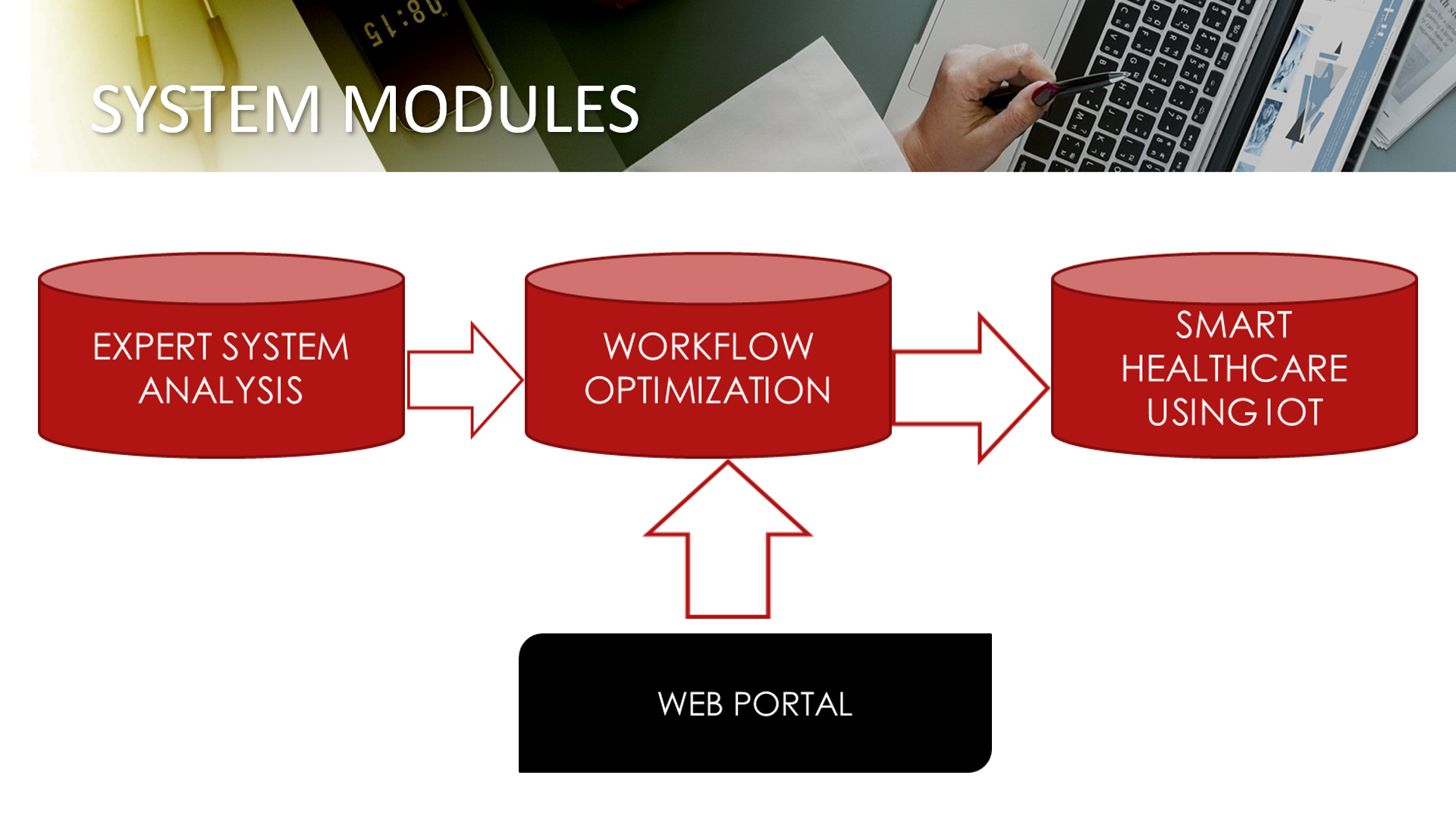 SYSTEM MODULES

EXPERT SYSTEM ANALYSIS

WORKFLOW OPTIMIZATION

SMART HEALTHCARE USING IOT

WEB PORTAL